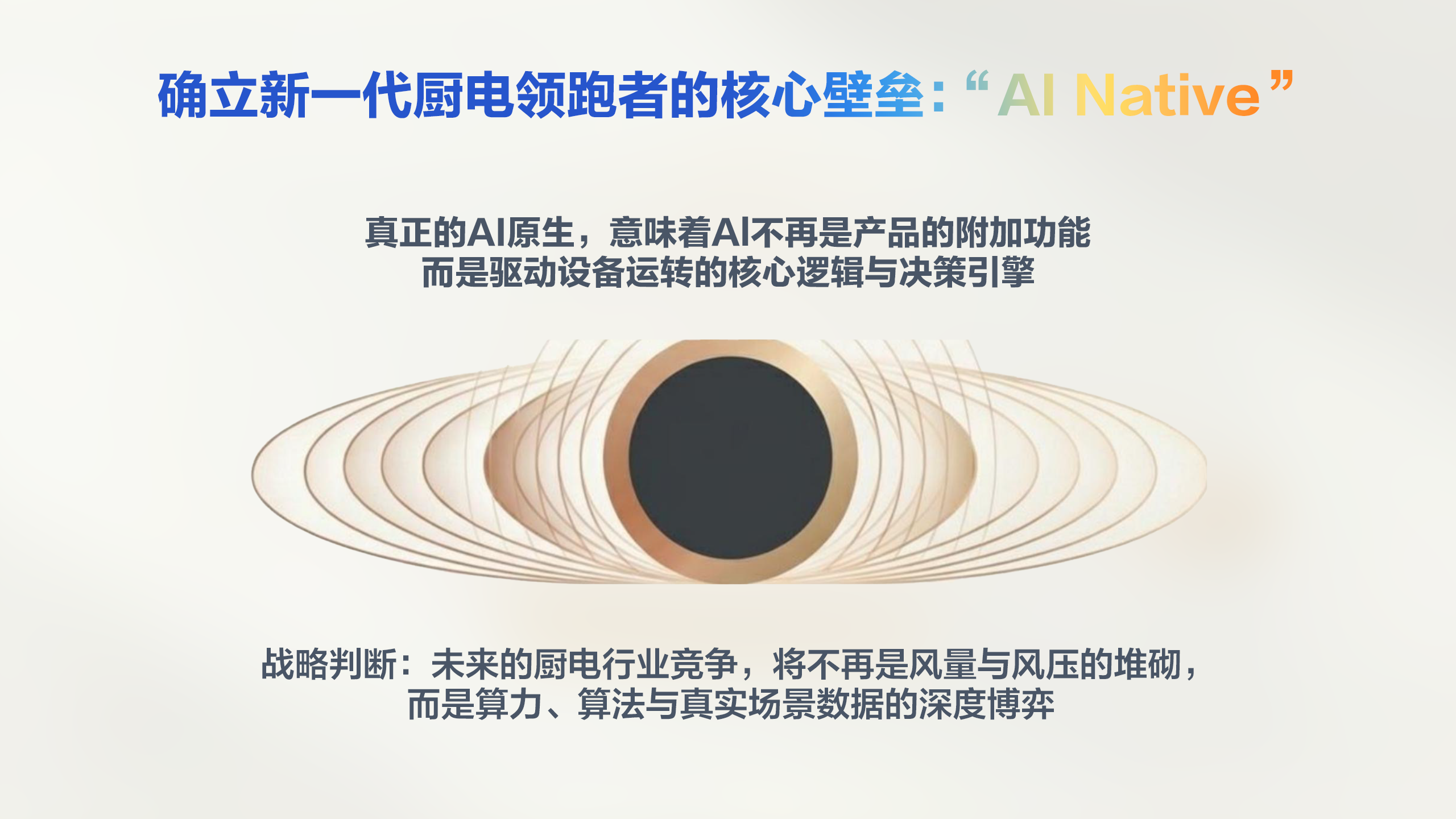 确立新一代厨电领跑者的核心壁垒：“AI Native”

真正的AI原生，意味着AI不再是产品的附加功能
而是驱动设备运转的核心逻辑与决策引擎

战略判断：未来的厨电行业竞争，将不再是风量与风压的堆砌，
而是算力、算法与真实场景数据的深度博弈